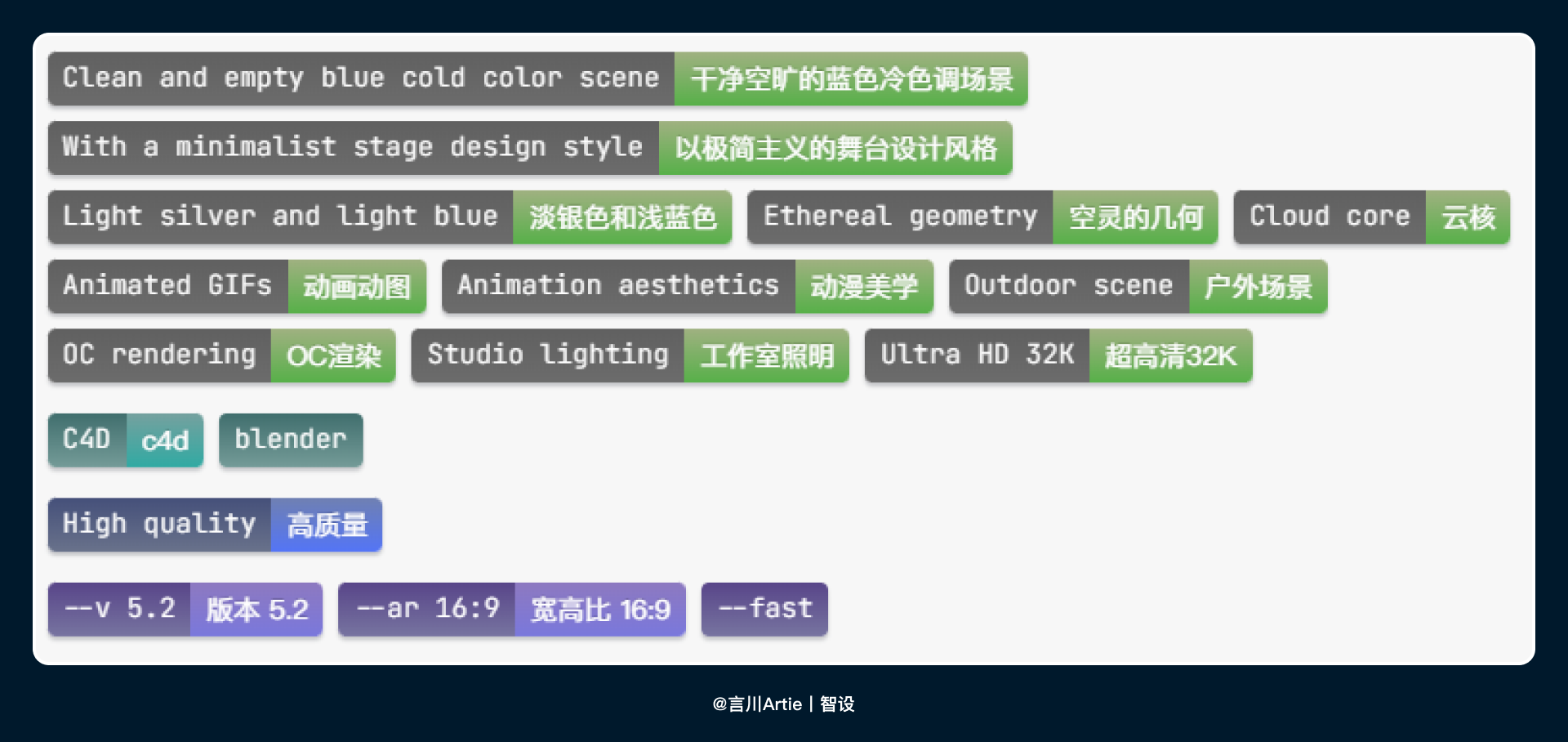 Clean and empty blue cold color scene 干净空旷的蓝色冷色调场景

With a minimalist stage design style 以极简主义的舞台设计风格

Light silver and light blue 淡银色和浅蓝色 Ethereal geometry 空灵的几何 Cloud core 云核

Animated GIFs 动画动图 Animation aesthetics 动漫美学 Outdoor scene 户外场景

OC rendering OC渲染 Studio lighting 工作室照明 Ultra HD 32K 超高清32K

C4D c4d blender

High quality 高质量

--v 5.2 版本 5.2 --ar 16:9 宽高比 16:9 --fast

@言川Artie | 智设